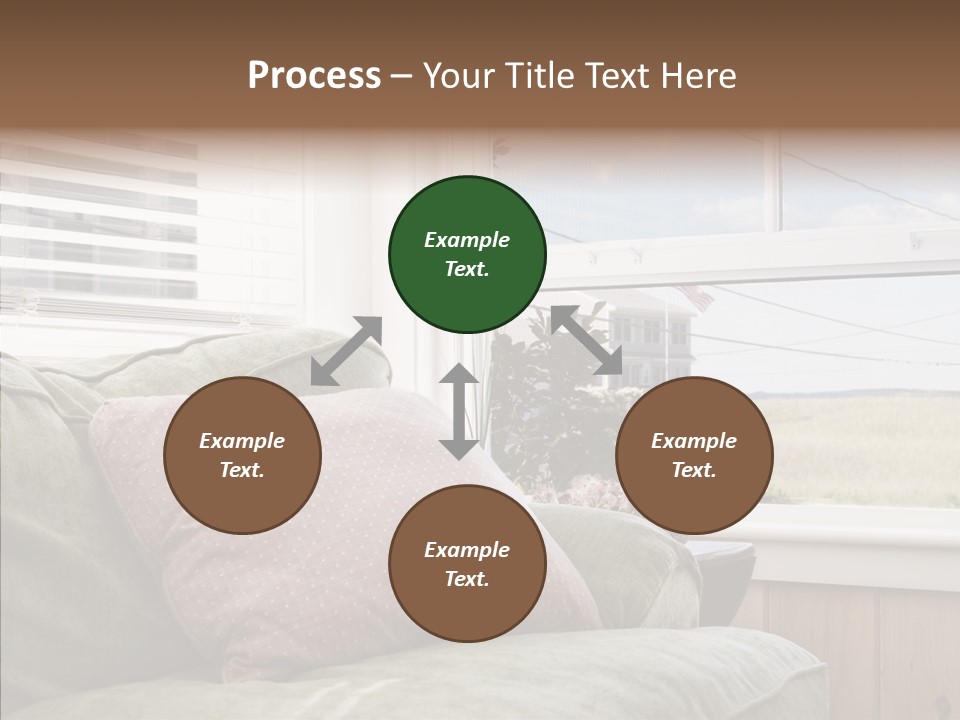 Process – Your Title Text Here

Example Text.

Example Text.

Example Text.

Example Text.